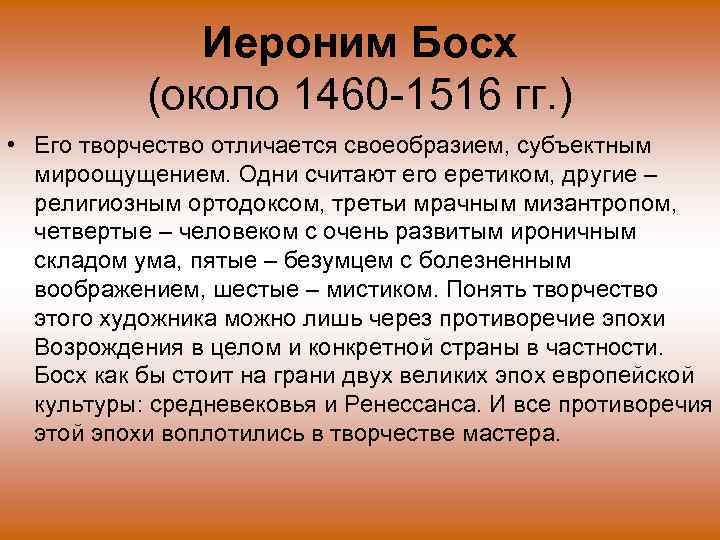 Иероним Босх
(около 1460-1516 гг.)

• Его творчество отличается своеобразием, субъектным мироощущением. Одни считают его еретиком, другие – религиозным ортодоксом, третьи мрачным мизантропом, четвертые – человеком с очень развитым ироничным складом ума, пятые – безумцем с болезненным воображением, шестые – мистиком. Понять творчество этого художника можно лишь через противоречие эпохи Возрождения в целом и конкретной страны в частности. Босх как бы стоит на грани двух великих эпох европейской культуры: средневековья и Ренессанса. И все противоречия этой эпохи воплотились в творчестве мастера.